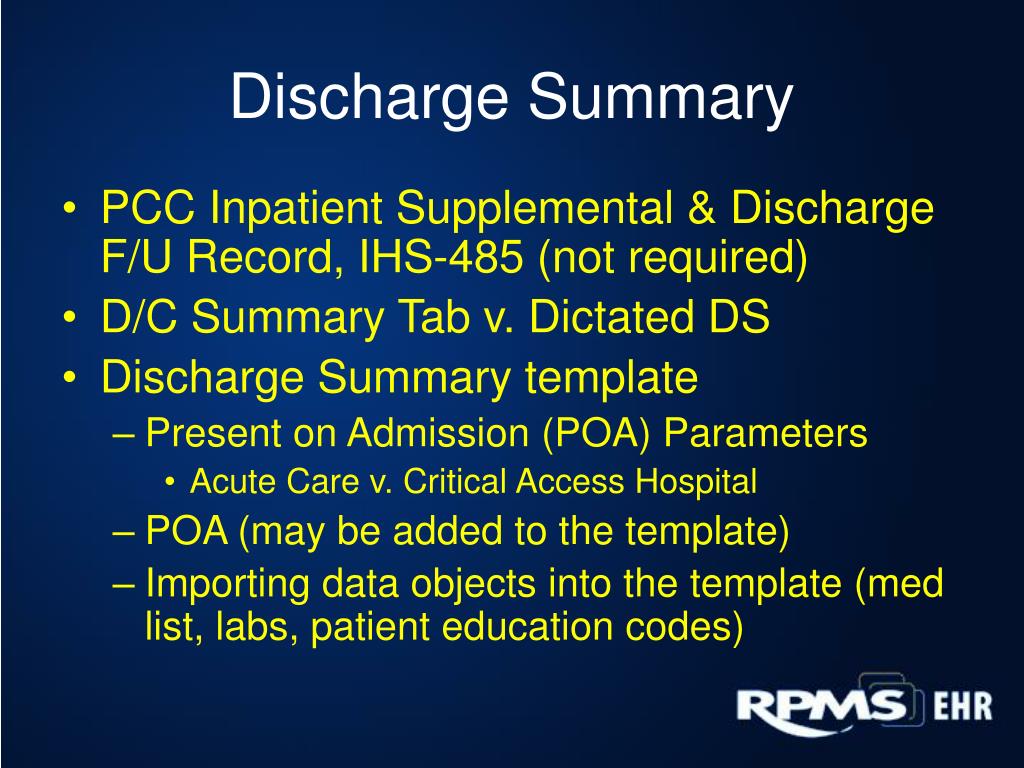 Discharge Summary

• PCC Inpatient Supplemental & Discharge F/U Record, IHS-485 (not required)
• D/C Summary Tab v. Dictated DS
• Discharge Summary template
– Present on Admission (POA) Parameters
• Acute Care v. Critical Access Hospital
– POA (may be added to the template)
– Importing data objects into the template (med list, labs, patient education codes)

RPMS EHR